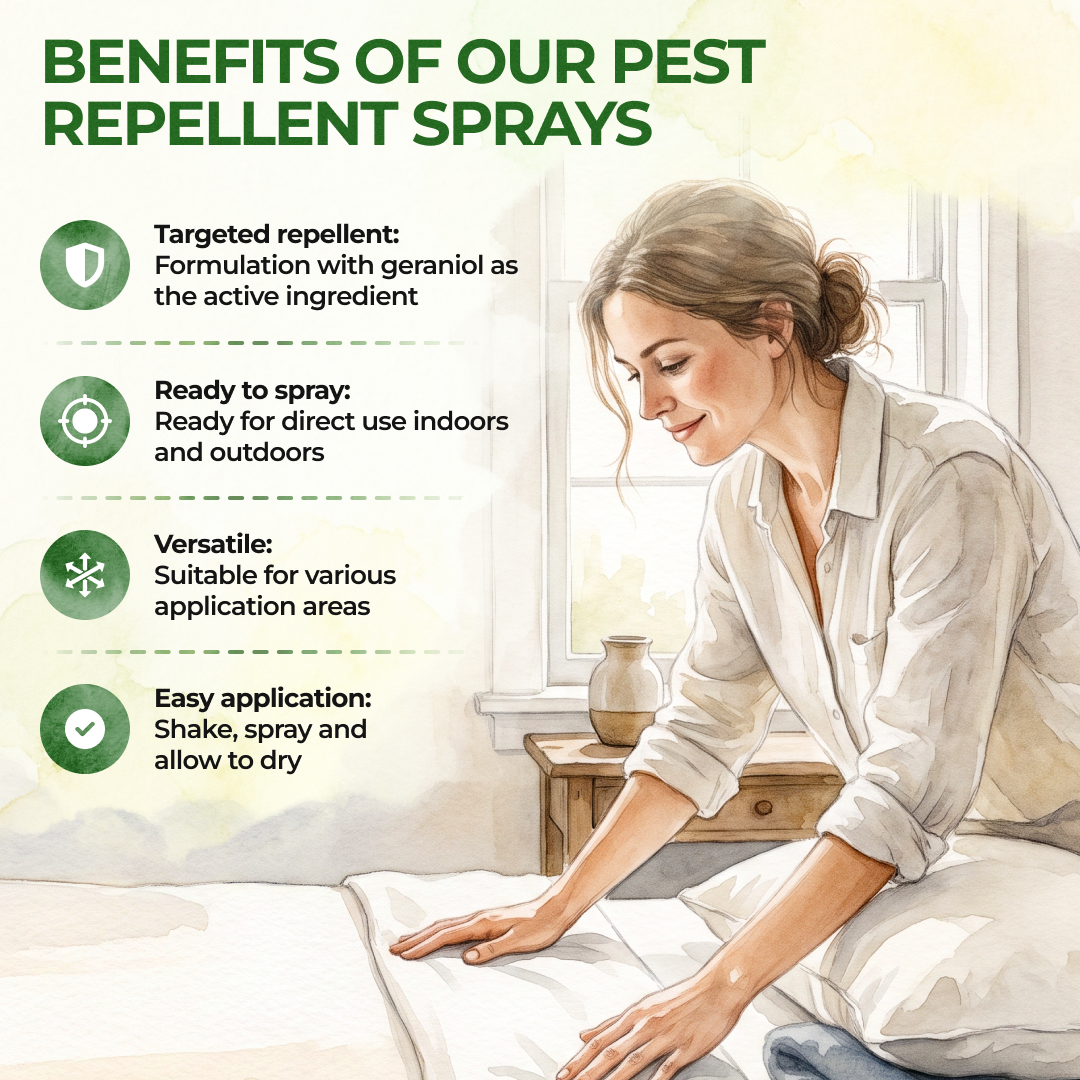 BENEFITS OF OUR PEST REPELLENT SPRAYS

Targeted repellent:
Formulation with geraniol as the active ingredient

Ready to spray:
Ready for direct use indoors and outdoors

Versatile:
Suitable for various application areas

Easy application:
Shake, spray and allow to dry